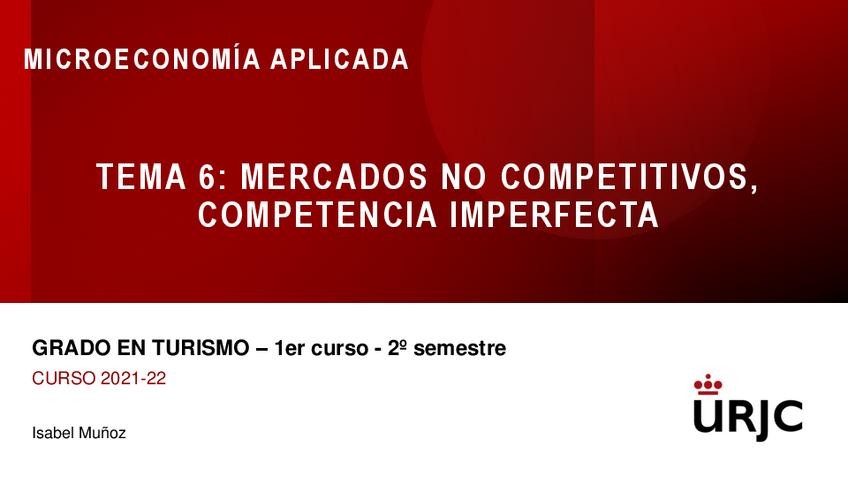 MICROECONOMÍA APLICADA

TEMA 6: MERCADOS NO COMPETITIVOS, COMPETENCIA IMPERFECTA

GRADO EN TURISMO – 1er curso - 2º semestre

CURSO 2021-22

Isabel Muñoz

URJC